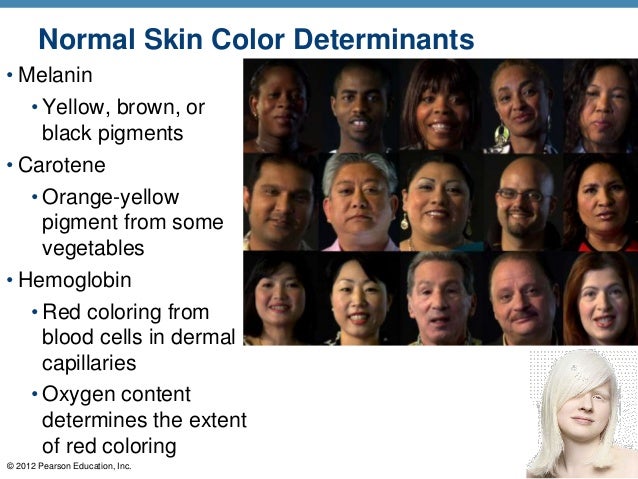 Normal Skin Color Determinants

• Melanin
  • Yellow, brown, or black pigments
• Carotene
  • Orange-yellow pigment from some vegetables
• Hemoglobin
  • Red coloring from blood cells in dermal capillaries
  • Oxygen content determines the extent of red coloring

© 2012 Pearson Education, Inc.